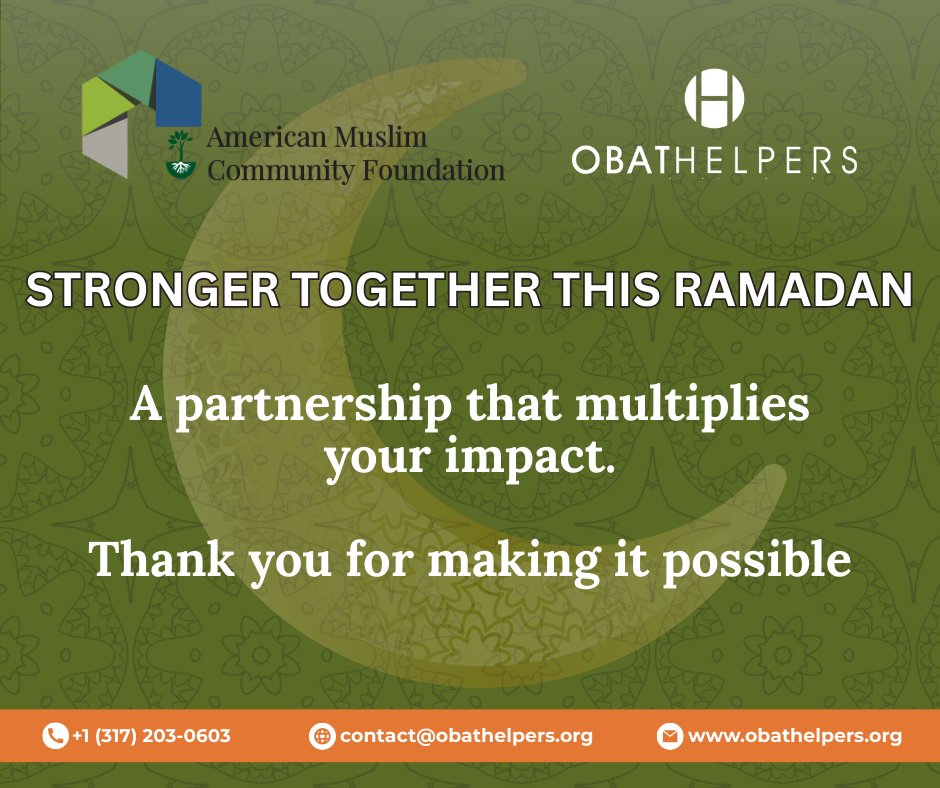 American Muslim Community Foundation

OBATHELPERS

STRONGER TOGETHER THIS RAMADAN

A partnership that multiplies your impact.

Thank you for making it possible

+1 (317) 203-0603 contact@obathelpers.org www.obathelpers.org